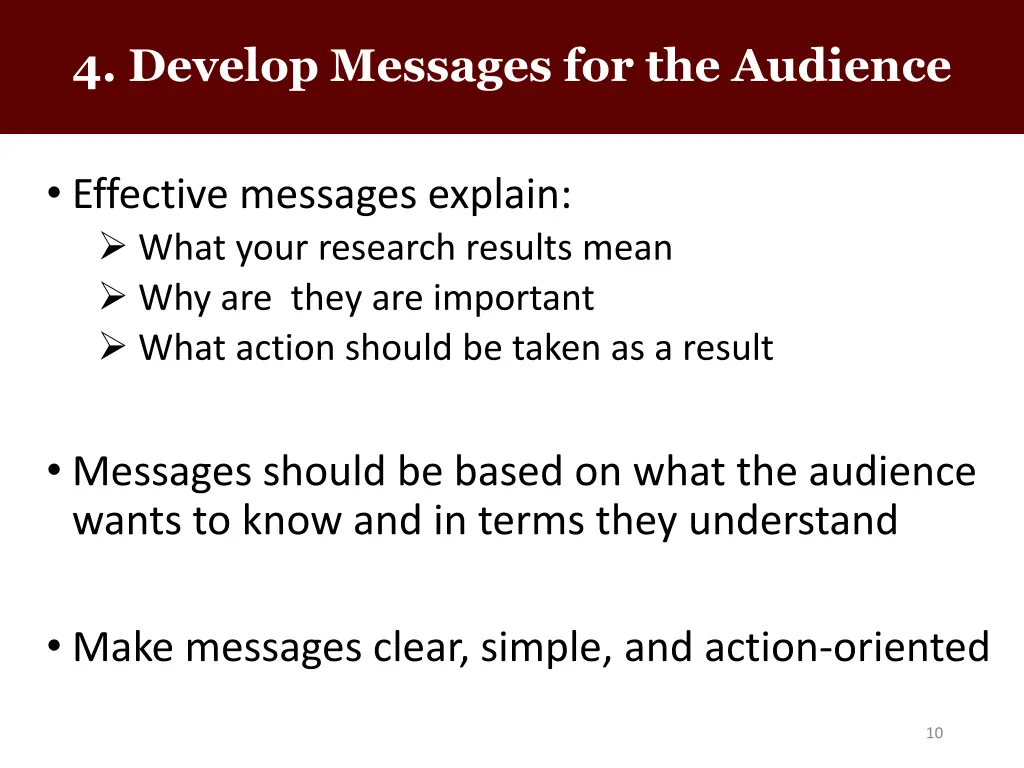 4. Develop Messages for the Audience

• Effective messages explain:
➢ What your research results mean
➢ Why are they are important
➢ What action should be taken as a result

• Messages should be based on what the audience wants to know and in terms they understand

• Make messages clear, simple, and action-oriented

10